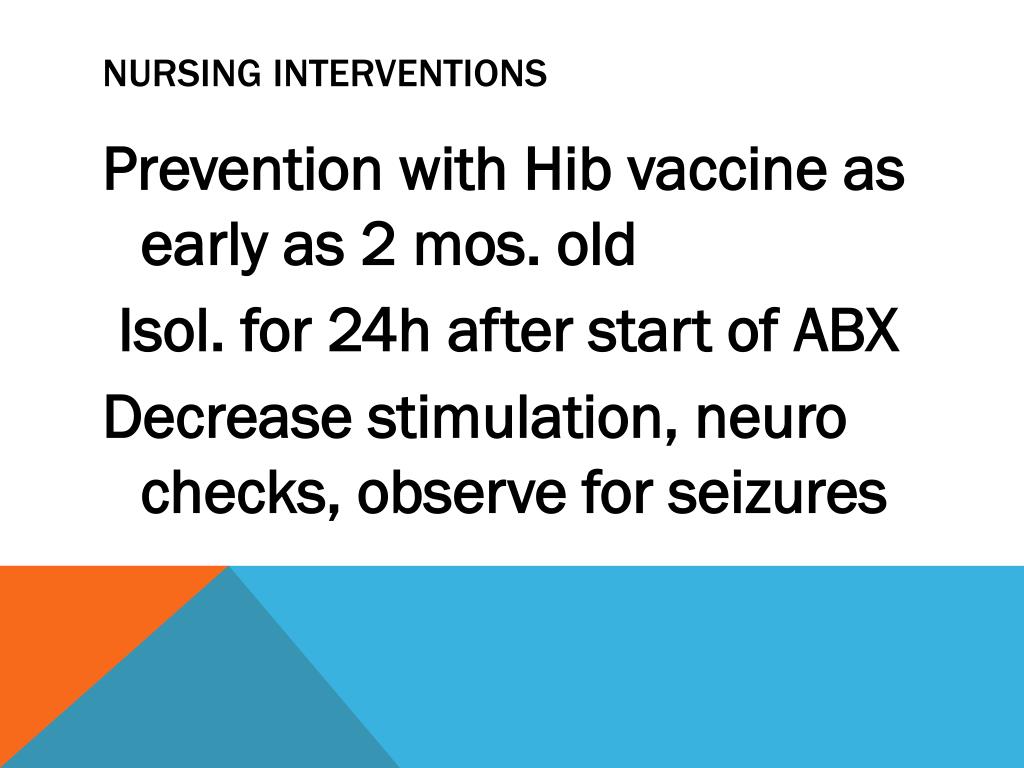 NURSING INTERVENTIONS

Prevention with Hib vaccine as early as 2 mos. old

Isol. for 24h after start of ABX

Decrease stimulation, neuro checks, observe for seizures